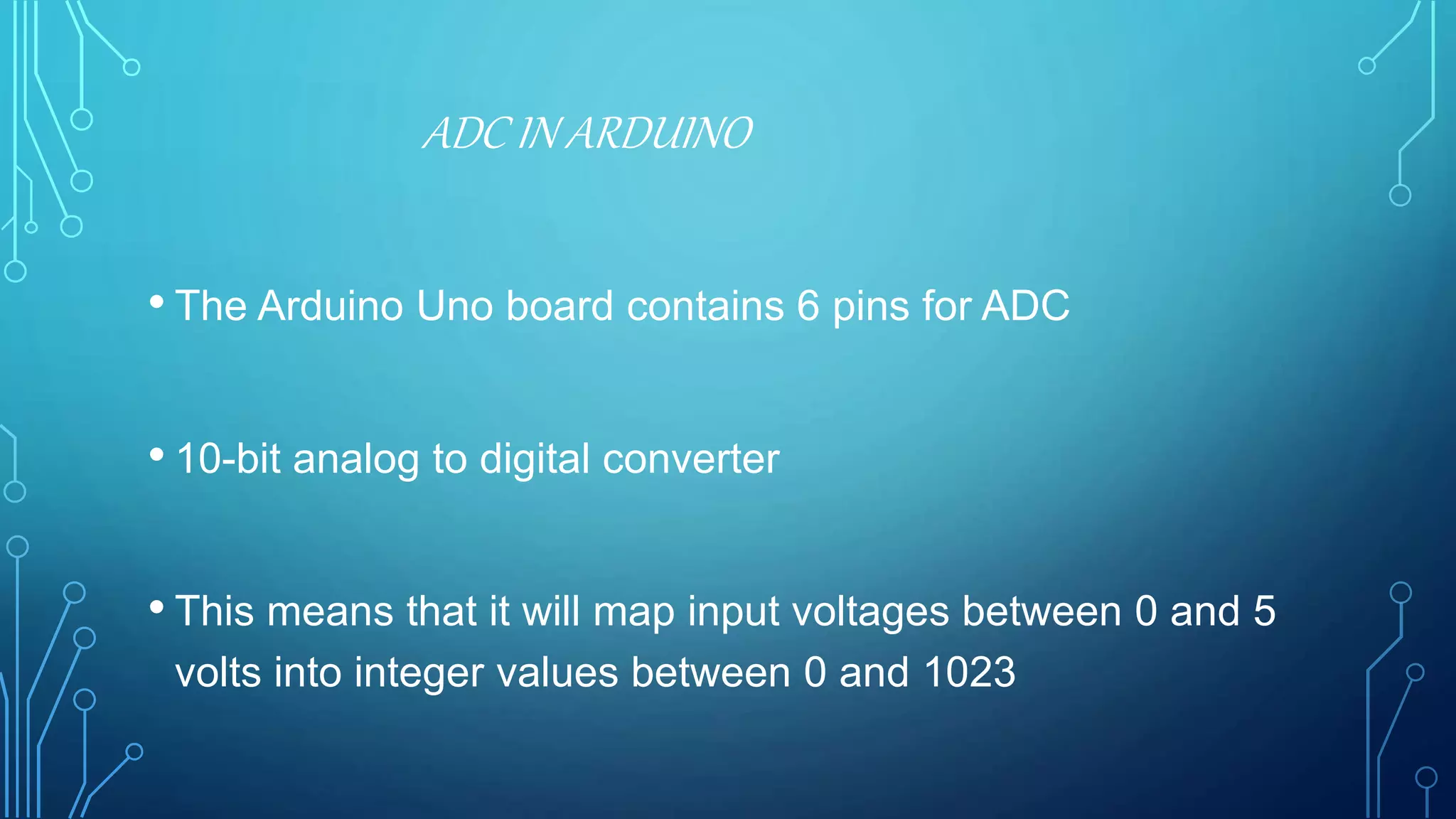 ADC IN ARDUINO

• The Arduino Uno board contains 6 pins for ADC

• 10-bit analog to digital converter

• This means that it will map input voltages between 0 and 5 volts into integer values between 0 and 1023